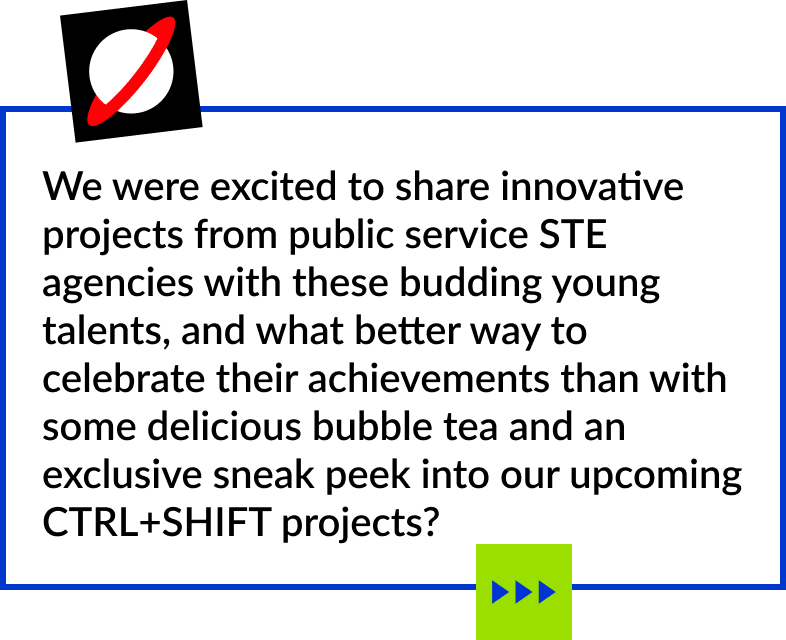 We were excited to share innovative projects from public service STE agencies with these budding young talents, and what better way to celebrate their achievements than with some delicious bubble tea and an exclusive sneak peek into our upcoming CTRL+SHIFT projects?